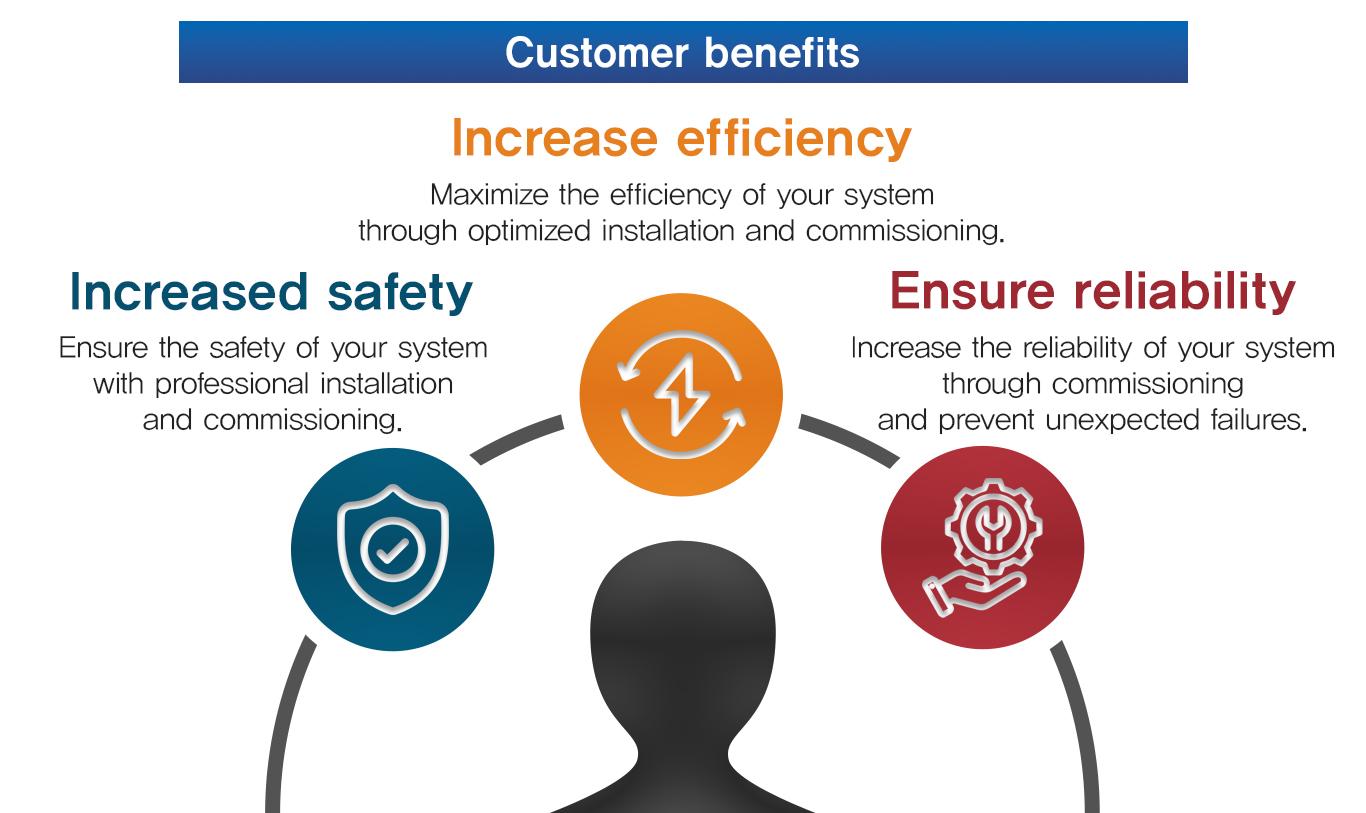 Customer benefits

Increase efficiency

Maximize the efficiency of your system through optimized installation and commissioning.

Increased safety

Ensure the safety of your system with professional installation and commissioning.

Ensure reliability

Increase the reliability of your system through commissioning and prevent unexpected failures.